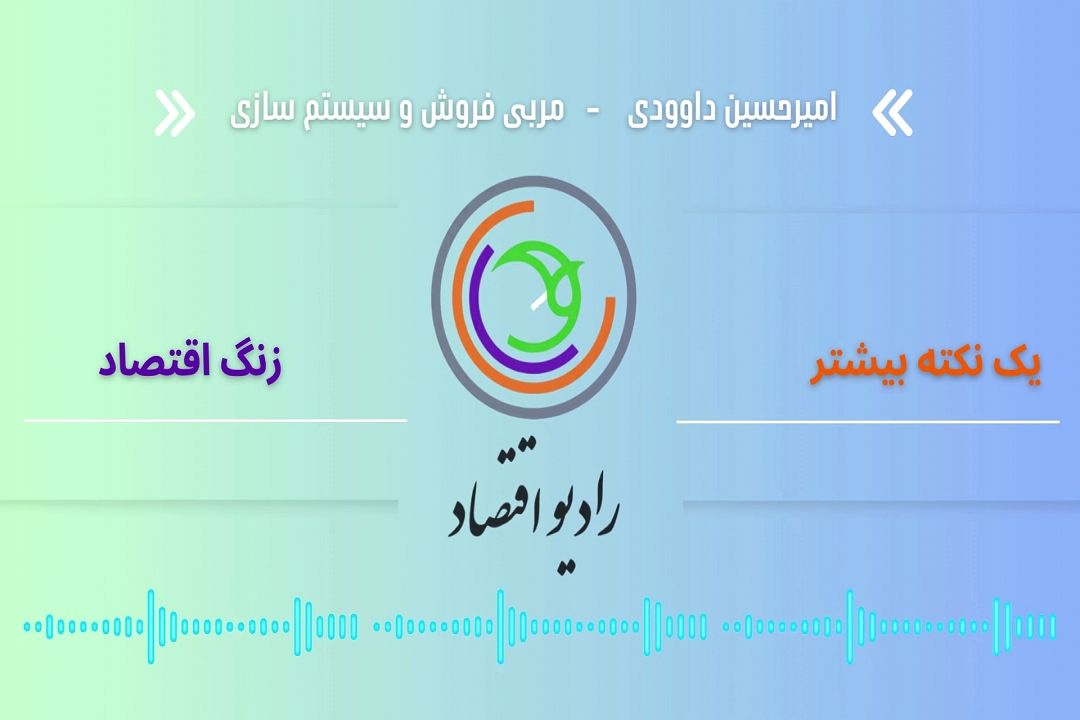 امیرحسین داوودی - مربی فروش و سیستم سازی

یک نکته بیشتر

زنگ اقتصاد

رادیو اقتصاد